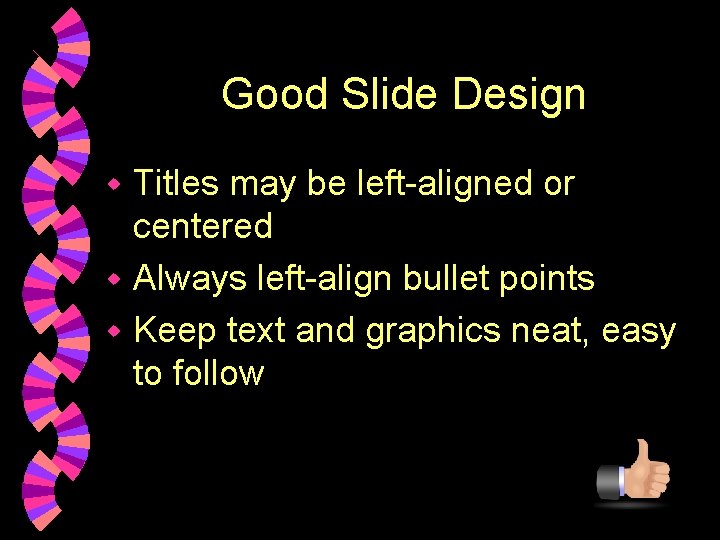 Good Slide Design

- Titles may be left-aligned or centered
- Always left-align bullet points
- Keep text and graphics neat, easy to follow